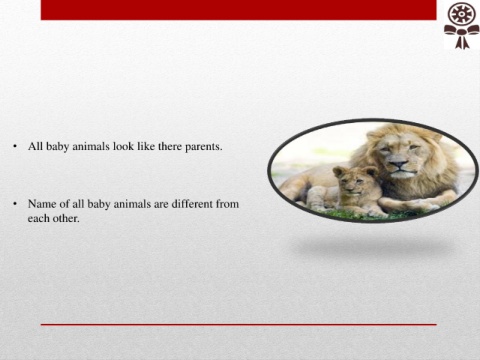 • All baby animals look like there parents.

• Name of all baby animals are different from each other.